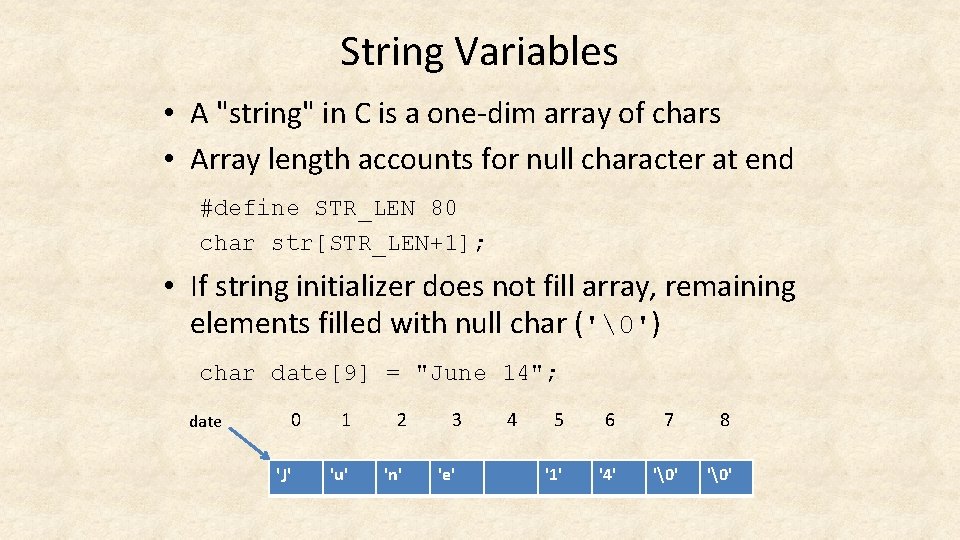 String Variables

• A "string" in C is a one-dim array of chars
• Array length accounts for null character at end

#define STR_LEN 80
char str[STR_LEN+1];

• If string initializer does not fill array, remaining elements filled with null char ('\0')

char date[9] = "June 14";

date

| 0 | 1 | 2 | 3 | 4 | 5 | 6 | 7 | 8 |
|---|---|---|---|---|---|---|---|---|
| 'J' | 'u' | 'n' | 'e' |  | '1' | '4' | '\0' | '\0' |